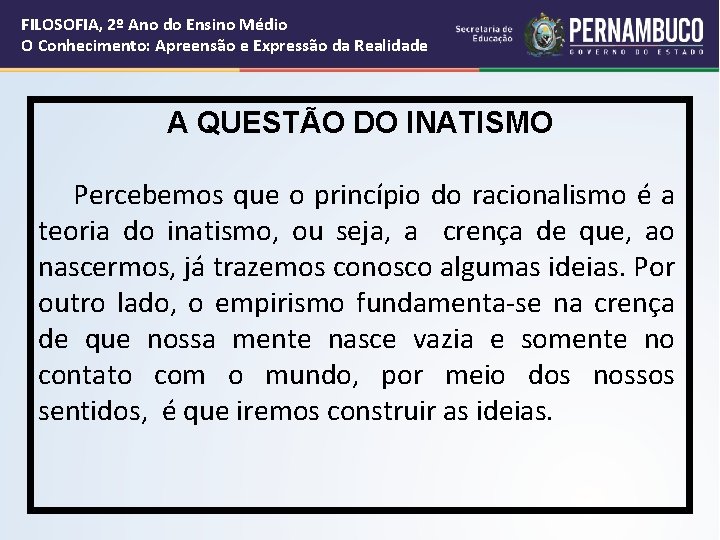 FILOSOFIA, 2º Ano do Ensino Médio
O Conhecimento: Apreensão e Expressão da Realidade

Secretaria de Educação

PERNAMBUCO
GOVERNO DO ESTADO

A QUESTÃO DO INATISMO

Percebemos que o princípio do racionalismo é a teoria do inatismo, ou seja, a crença de que, ao nascermos, já trazemos conosco algumas ideias. Por outro lado, o empirismo fundamenta-se na crença de que nossa mente nasce vazia e somente no contato com o mundo, por meio dos nossos sentidos, é que iremos construir as ideias.